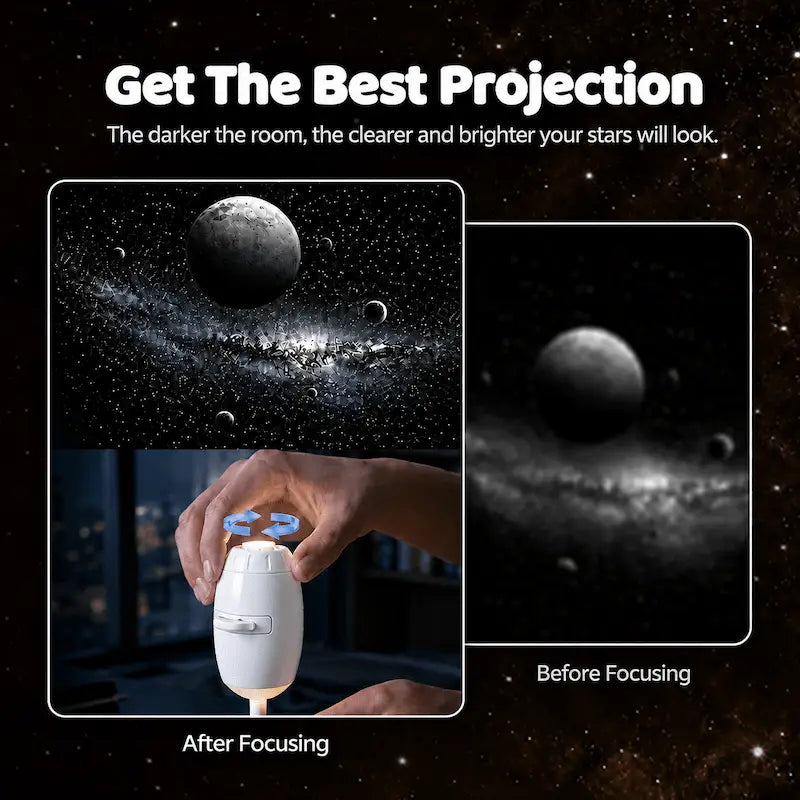 Get The Best Projection

The darker the room, the clearer and brighter your stars will look.

After Focusing

Before Focusing